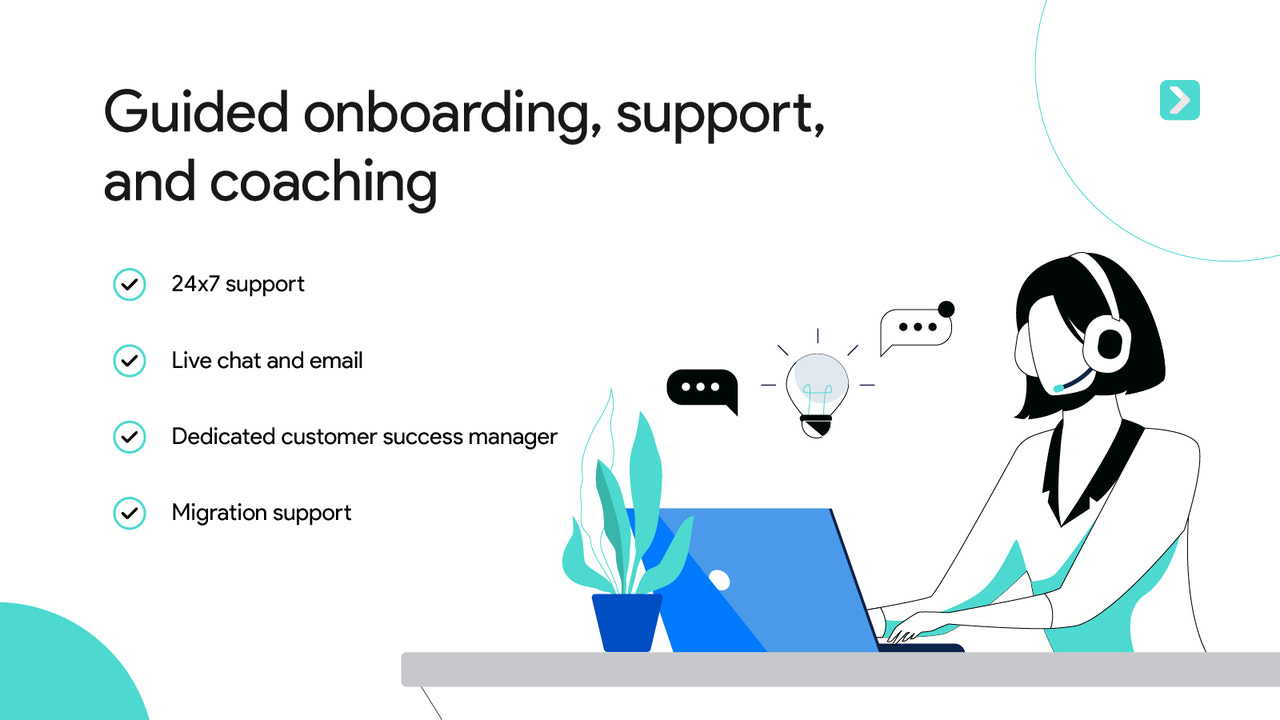 Guided onboarding, support, and coaching

24x7 support

Live chat and email

Dedicated customer success manager

Migration support